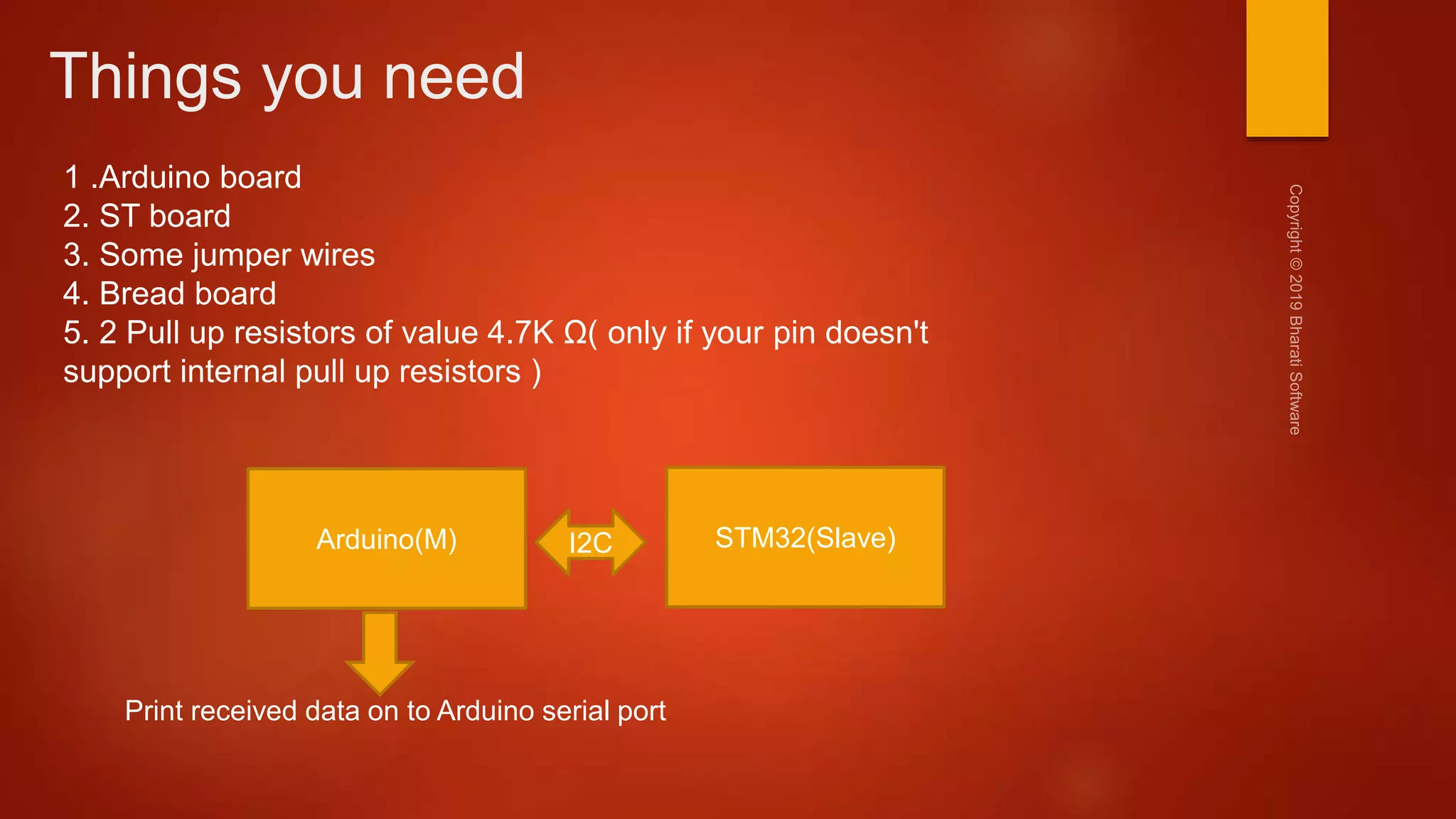 Things you need

1 .Arduino board
2. ST board
3. Some jumper wires
4. Bread board
5. 2 Pull up resistors of value 4.7K Ω( only if your pin doesn't support internal pull up resistors )

Arduino(M)

I2C

STM32(Slave)

Print received data on to Arduino serial port

Copyright © 2019 Bharati Software